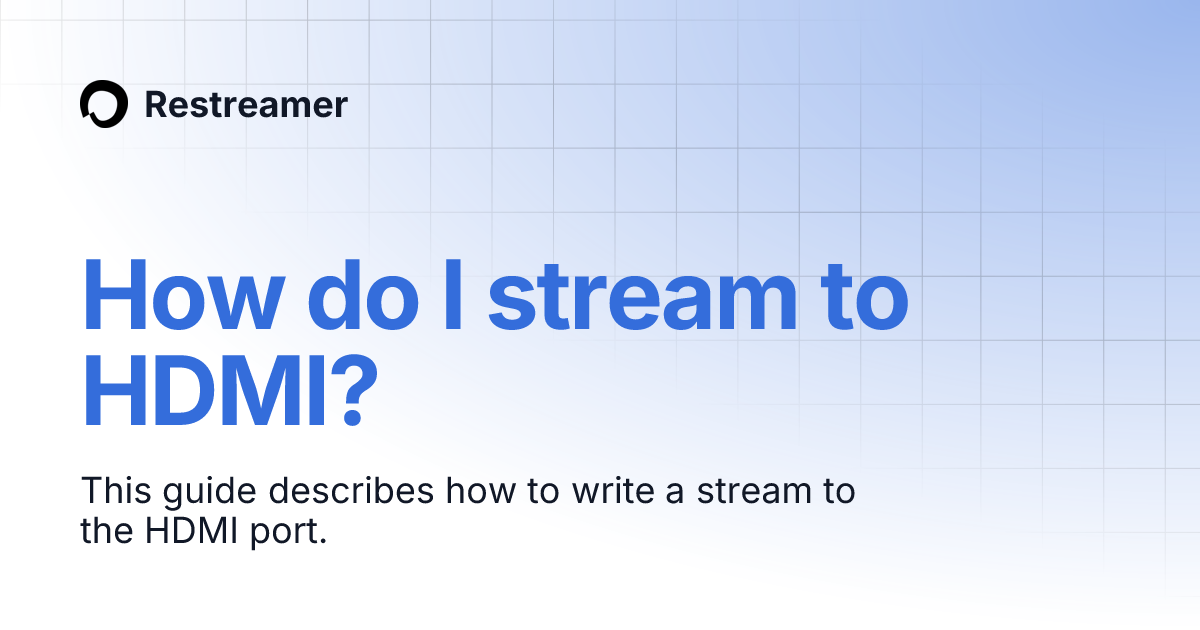 Restreamer

How do I stream to HDMI?

This guide describes how to write a stream to the HDMI port.